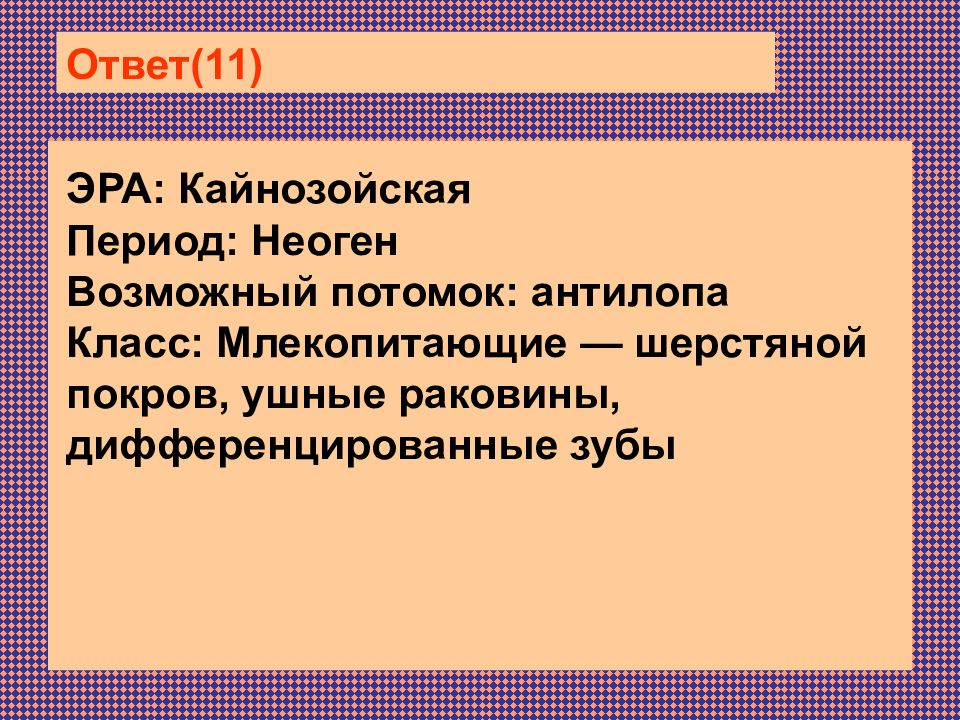 Ответ(11)

ЭРА: Кайнозойская
Период: Неоген
Возможный потомок: антилопа
Класс: Млекопитающие — шерстяной покров, ушные раковины, дифференцированные зубы